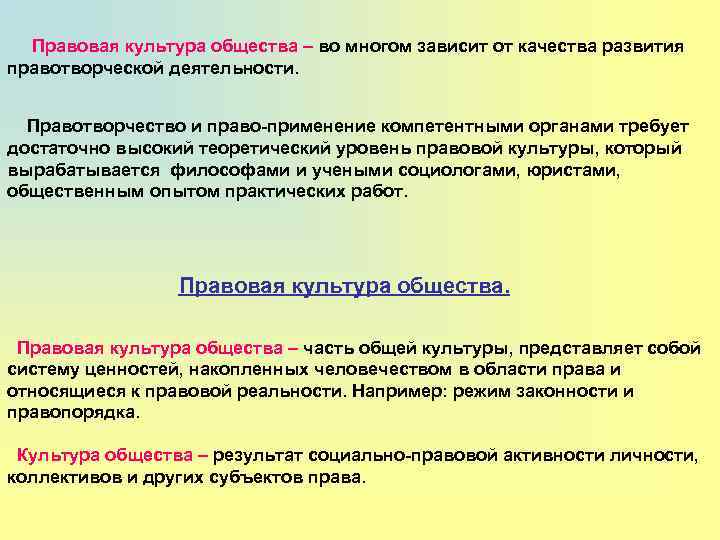 Правовая культура общества – во многом зависит от качества развития правотворческой деятельности.

Правотворчество и право-применение компетентными органами требует достаточно высокий теоретический уровень правовой культуры, который вырабатывается философами и учеными социологами, юристами, общественным опытом практических работ.

Правовая культура общества.

Правовая культура общества – часть общей культуры, представляет собой систему ценностей, накопленных человечеством в области права и относящиеся к правовой реальности. Например: режим законности и правопорядка.

Культура общества – результат социально-правовой активности личности, коллективов и других субъектов права.